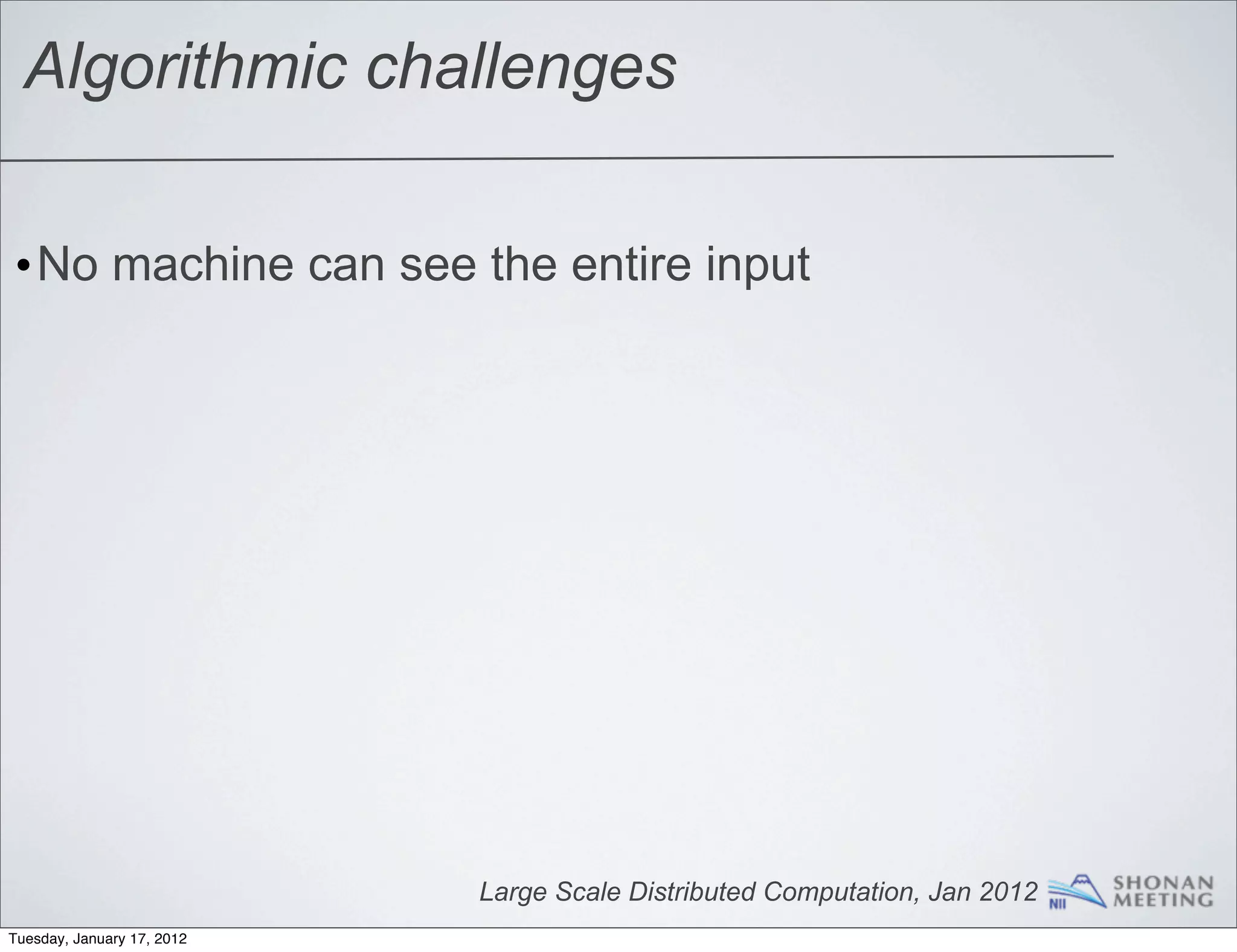 Algorithmic challenges

• No machine can see the entire input

Large Scale Distributed Computation, Jan 2012 NII SHONAN MEETING

Tuesday, January 17, 2012